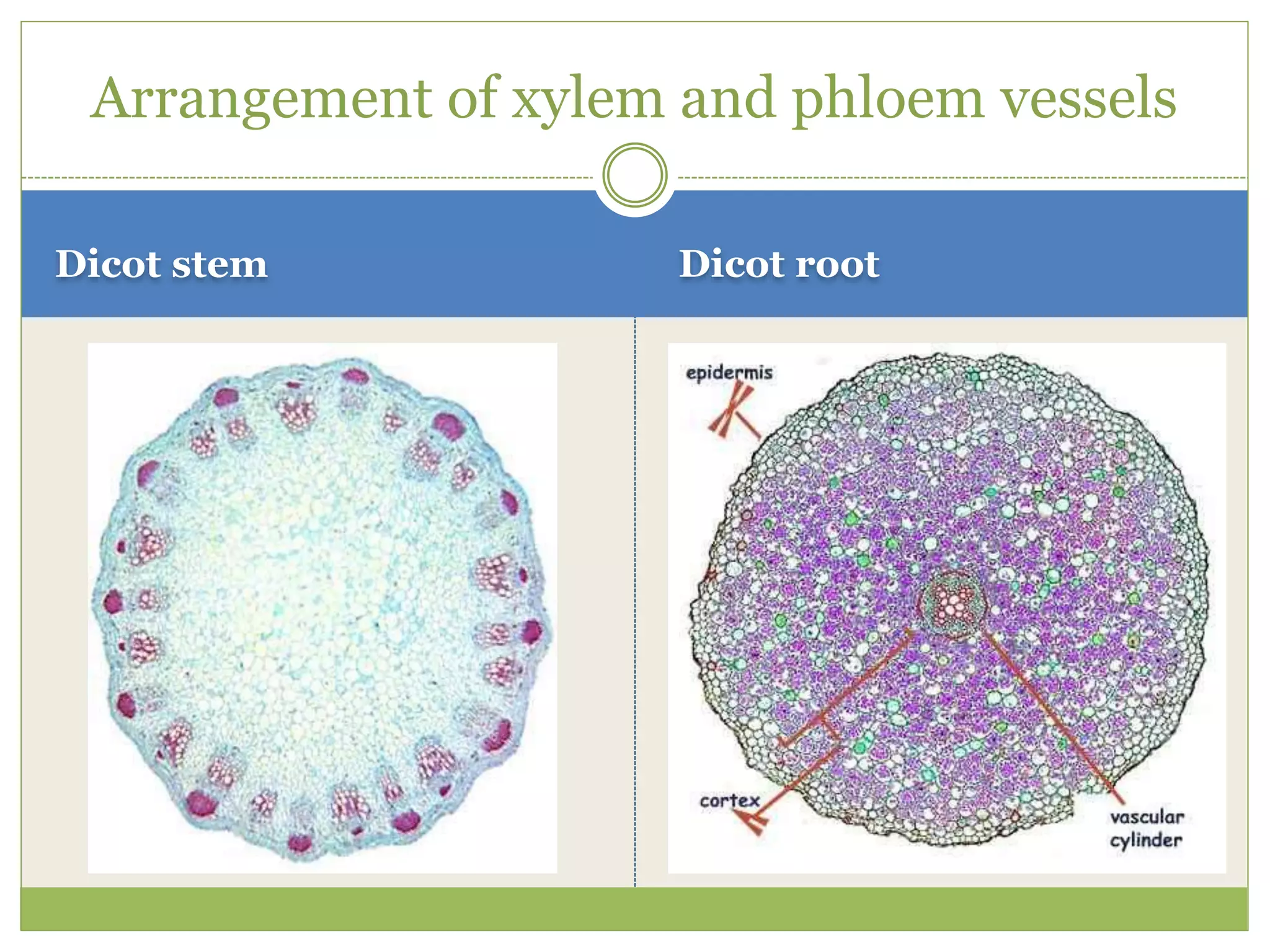 Arrangement of xylem and phloem vessels

Dicot stem

Dicot root

epidermis

cortex

vascular cylinder